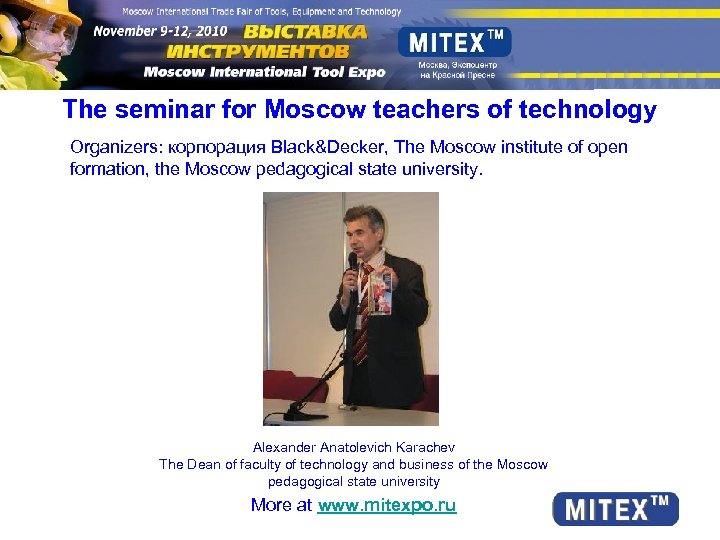 Moscow International Trade Fair of Tools, Equipment and Technology
November 9-12, 2010 ВЫСТАВКА ИНСТРУМЕНТОВ
Moscow International Tool Expo
MITEX™
Москва, Экспоцентр на Красной Пресне

The seminar for Moscow teachers of technology

Organizers: корпорация Black&Decker, The Moscow institute of open formation, the Moscow pedagogical state university.

Alexander Anatolevich Karachev
The Dean of faculty of technology and business of the Moscow pedagogical state university

More at www.mitexpo.ru

MITEX™